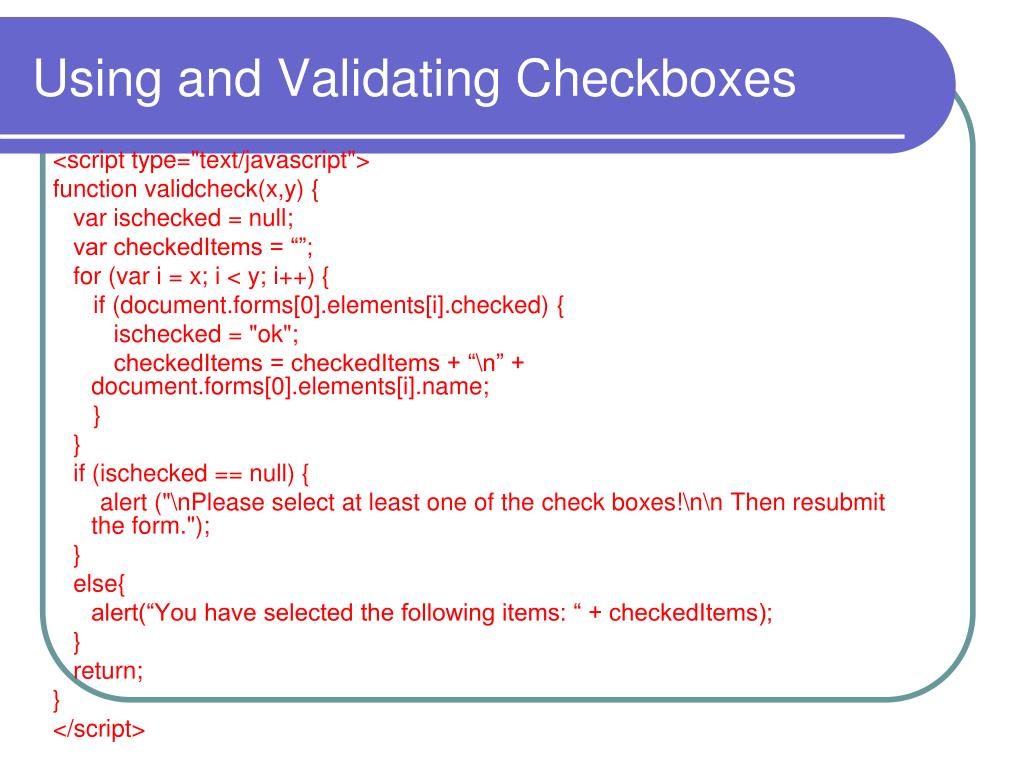 Using and Validating Checkboxes

<script type="text/javascript">
function validcheck(x,y) {
  var ischecked = null;
  var checkedItems = “”;
  for (var i = x; i < y; i++) {
    if (document.forms[0].elements[i].checked) {
      ischecked = "ok";
      checkedItems = checkedItems + “\n” + document.forms[0].elements[i].name;
    }
  }
  if (ischecked == null) {
    alert ("\nPlease select at least one of the check boxes!\n\n Then resubmit the form.");
  }
  else{
    alert(“You have selected the following items: “ + checkedItems);
  }
  return;
}
</script>